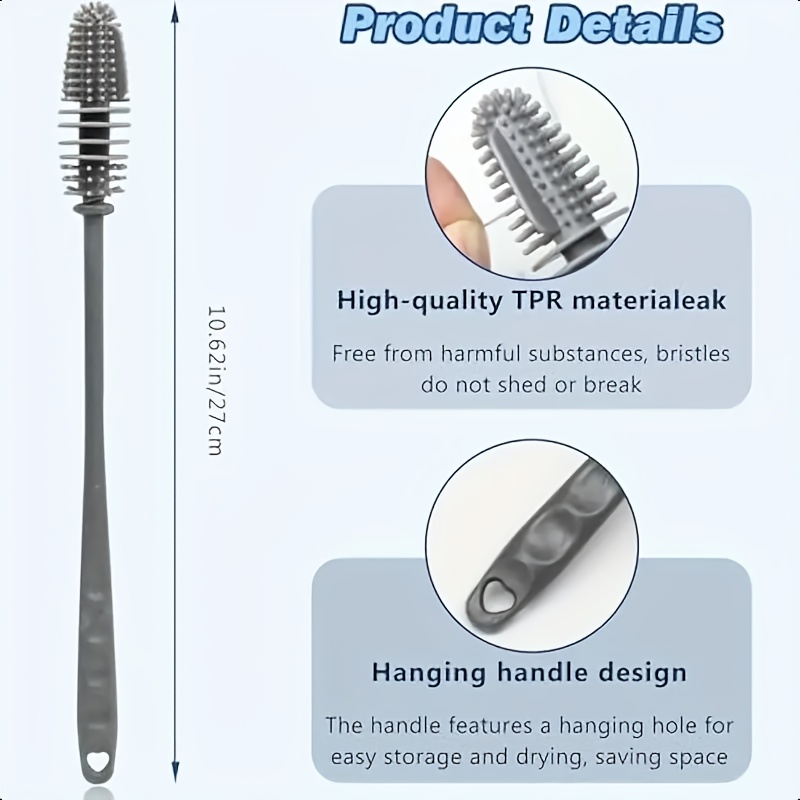 Product Details

10.62in/27cm

High-quality TPR materialeak

Free from harmful substances, bristles do not shed or break

Hanging handle design

The handle features a hanging hole for easy storage and drying, saving space